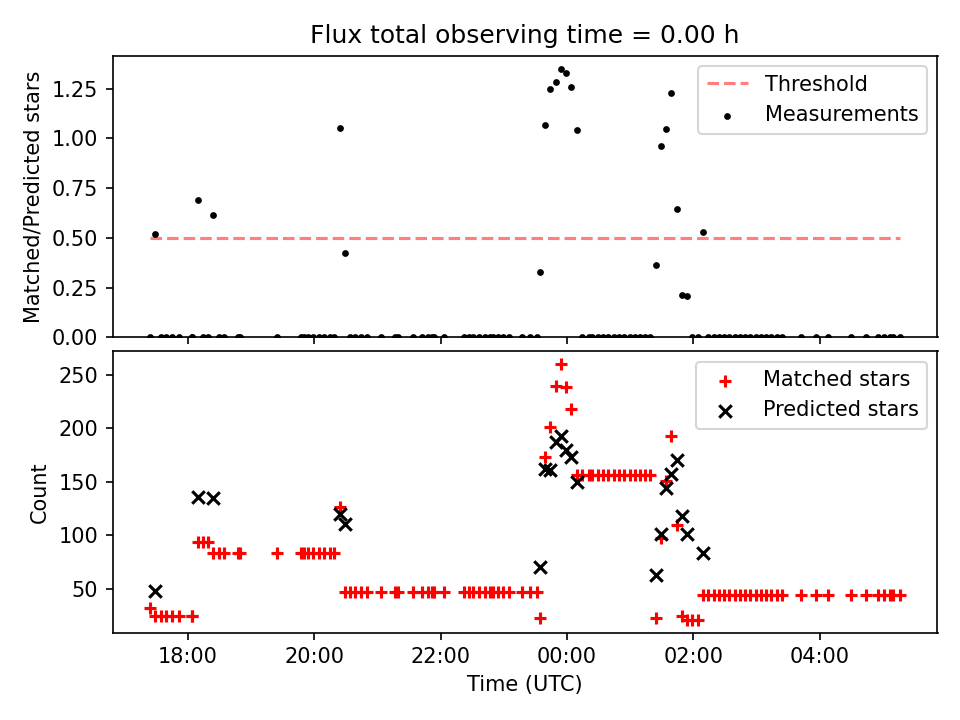 Flux total observing time = 0.00 h

Matched/Predicted stars

1.25
1.00
0.75
0.50
0.25
0.00

Threshold
Measurements

Count

250
200
150
100
50

Matched stars
Predicted stars

18:00
20:00
22:00
00:00
02:00
04:00

Time (UTC)